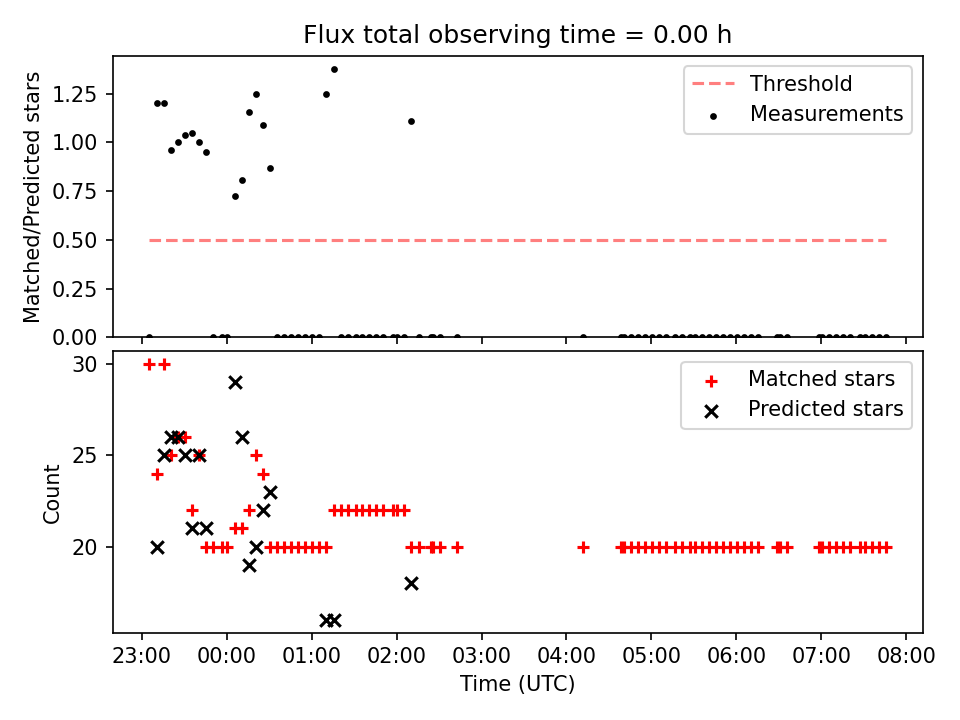 Flux total observing time = 0.00 h

Matched/Predicted stars

1.25
1.00
0.75
0.50
0.25
0.00

Threshold
Measurements

Count

30
25
20

Matched stars
Predicted stars

23:00 00:00 01:00 02:00 03:00 04:00 05:00 06:00 07:00 08:00

Time (UTC)